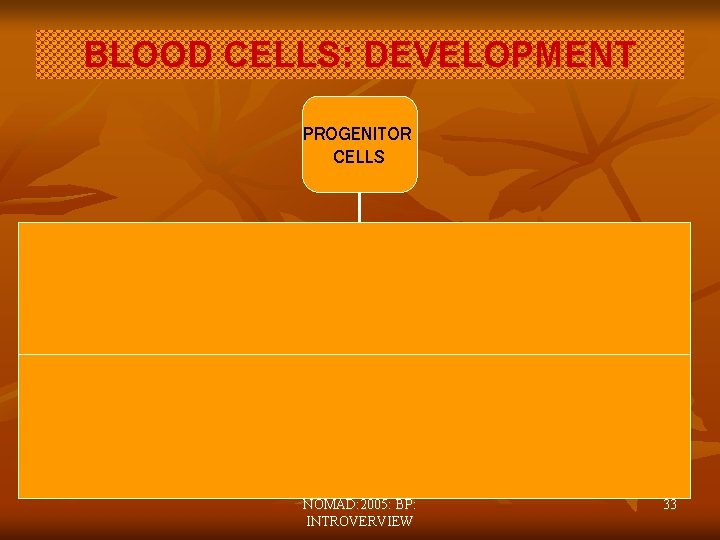 BLOOD CELLS: DEVELOPMENT

PROGENITOR CELLS

NOMAD:2005: BP: INTROVERVIEW

33